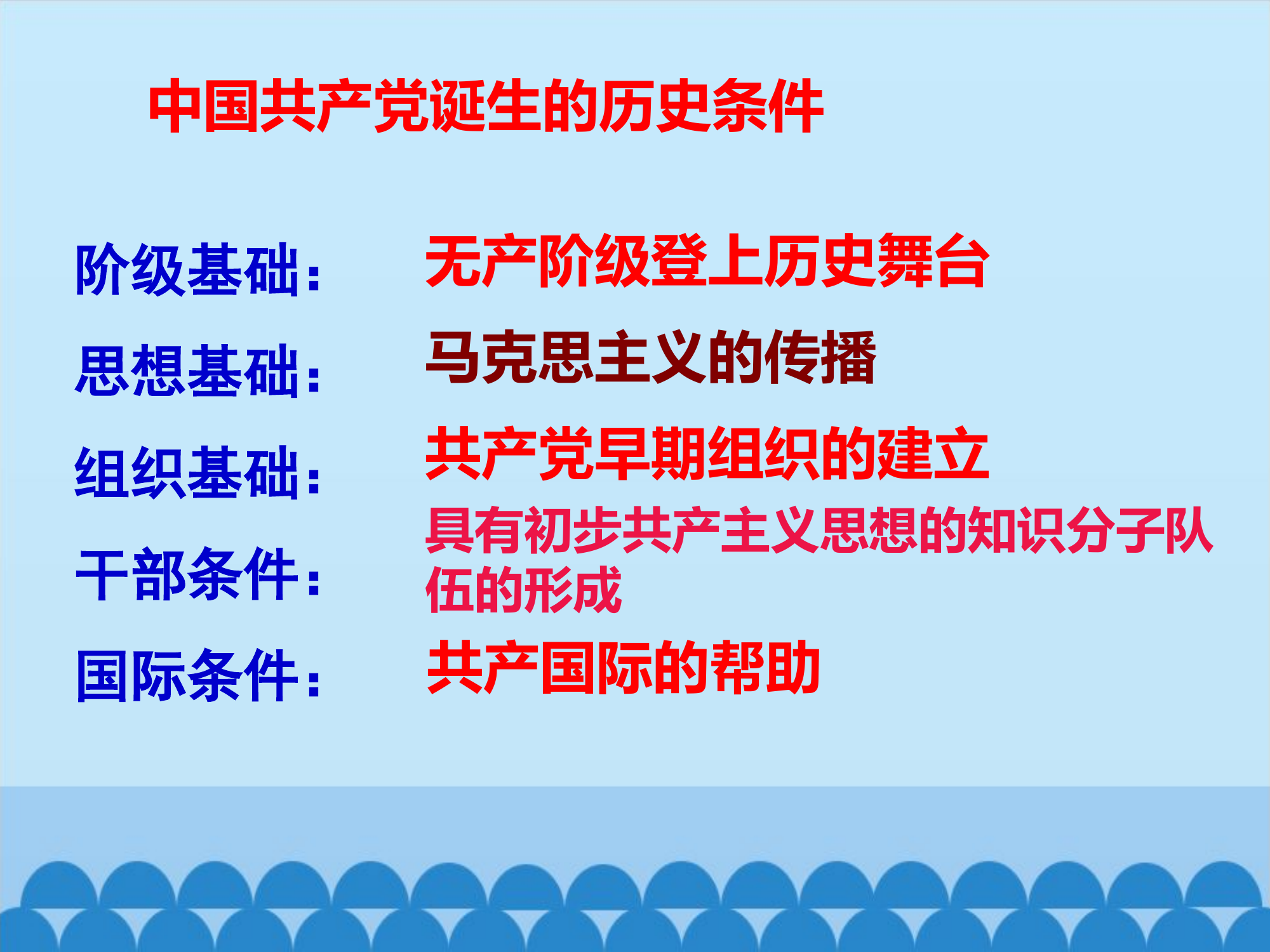 中国共产党诞生的历史条件

阶级基础：　无产阶级登上历史舞台

思想基础：　马克思主义的传播

组织基础：　共产党早期组织的建立

干部条件：　具有初步共产主义思想的知识分子队伍的形成

国际条件：　共产国际的帮助